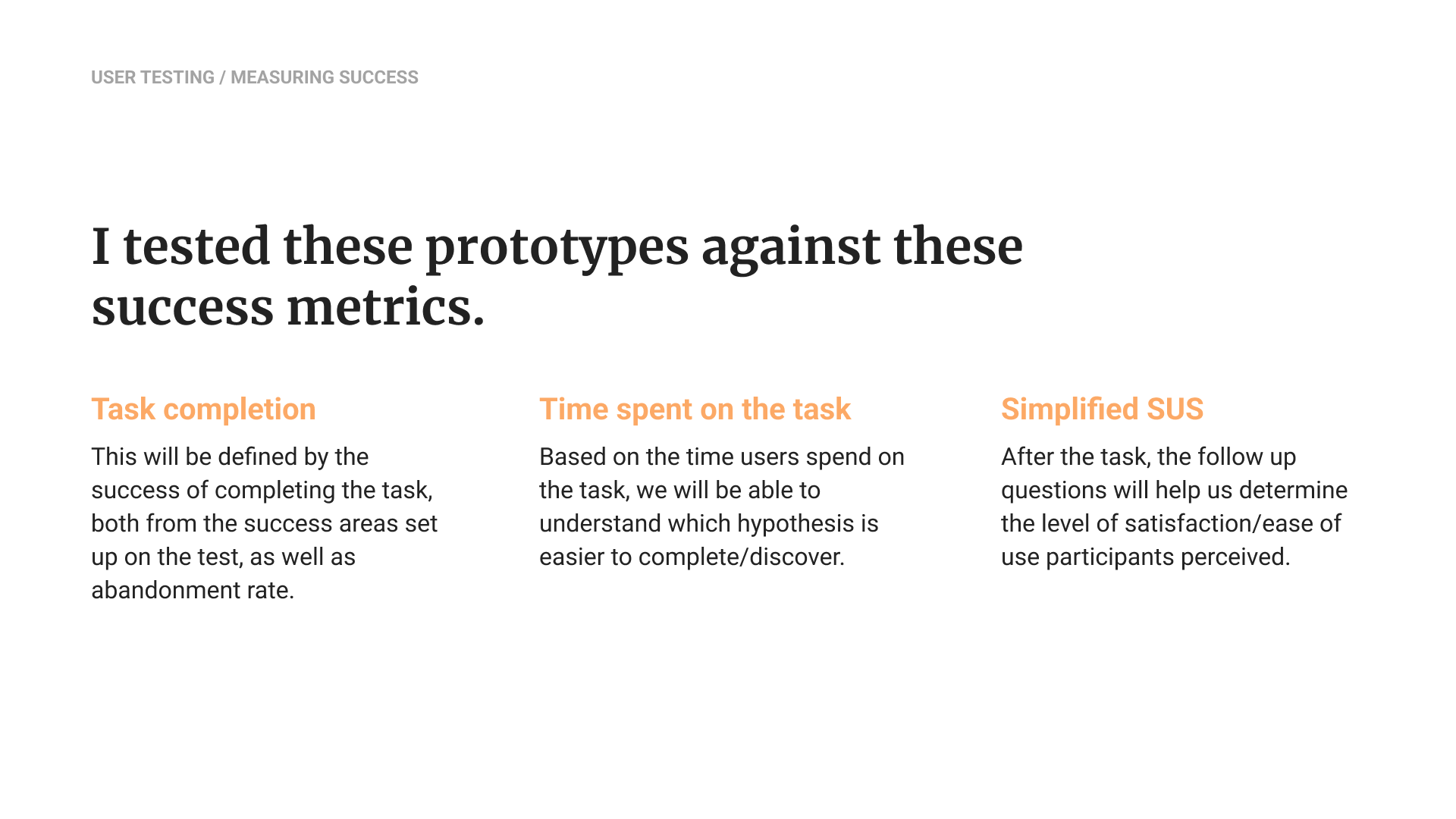 USER TESTING / MEASURING SUCCESS

I tested these prototypes against these success metrics.

Task completion

This will be defined by the success of completing the task, both from the success areas set up on the test, as well as abandonment rate.

Time spent on the task

Based on the time users spend on the task, we will be able to understand which hypothesis is easier to complete/discover.

Simplified SUS

After the task, the follow up questions will help us determine the level of satisfaction/ease of use participants perceived.